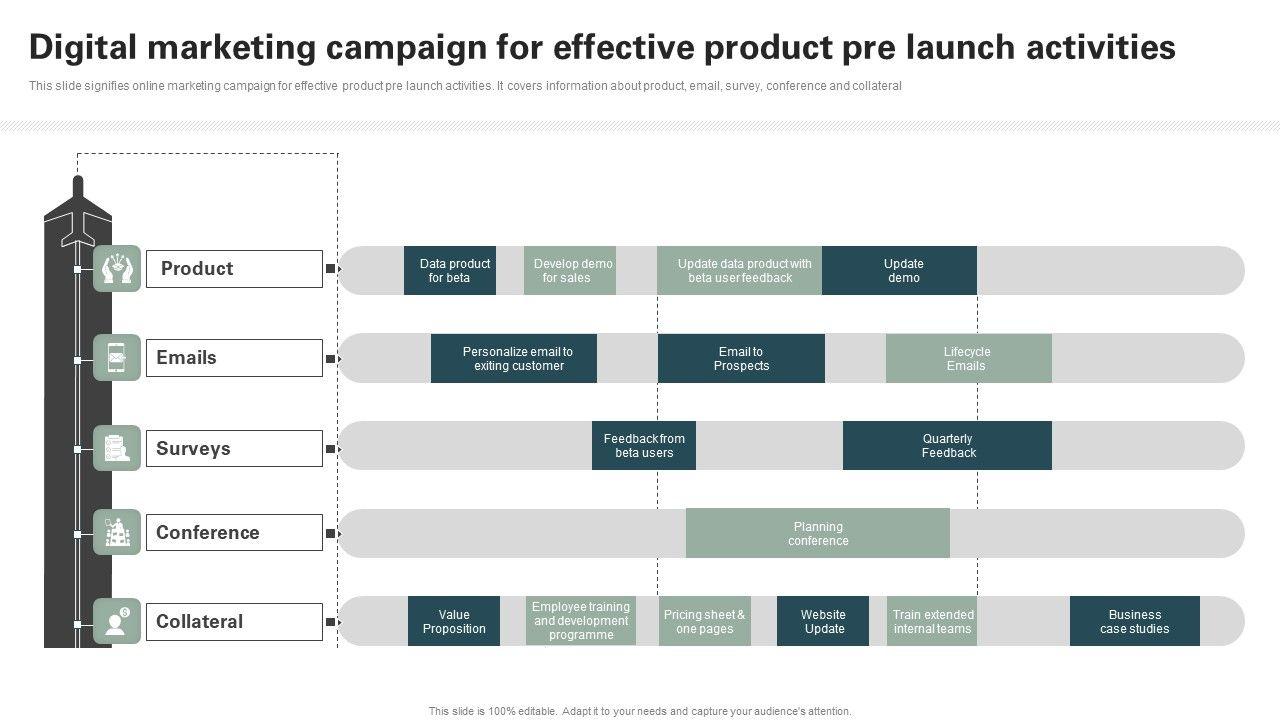 Digital marketing campaign for effective product pre launch activities

This slide signifies online marketing campaign for effective product pre launch activities. It covers information about product, email, survey, conference and collateral

Product
Data product for beta
Develop demo for sales
Update data product with beta user feedback
Update demo

Emails
Personalize email to exiting customer
Email to Prospects
Lifecycle Emails

Surveys
Feedback from beta users
Quarterly Feedback

Conference
Planning conference

Collateral
Value Proposition
Employee training and development programme
Pricing sheet & one pages
Website Update
Train extended internal teams
Business case studies

This slide is 100% editable. Adapt it to your needs and capture your audience's attention.